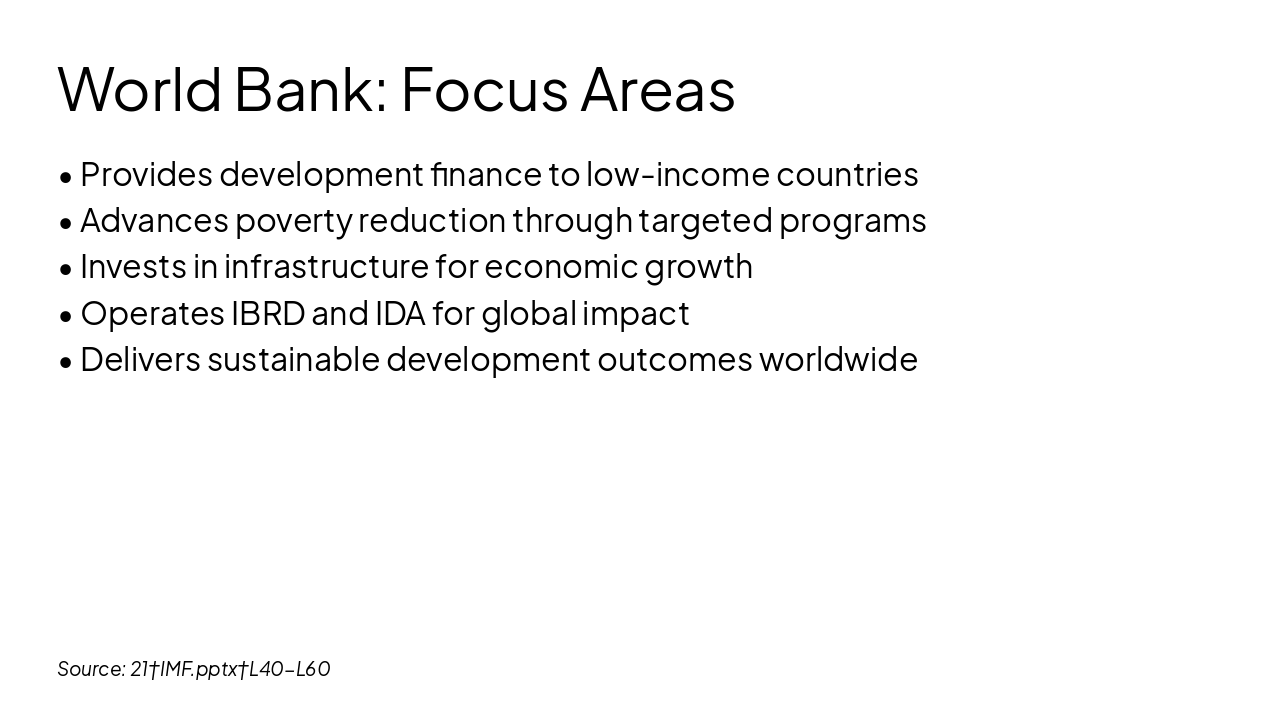 World Bank: Focus Areas

• Provides development finance to low-income countries
• Advances poverty reduction through targeted programs
• Invests in infrastructure for economic growth
• Operates IBRD and IDA for global impact
• Delivers sustainable development outcomes worldwide

Source: 21†IMF.pptx†L40–L60